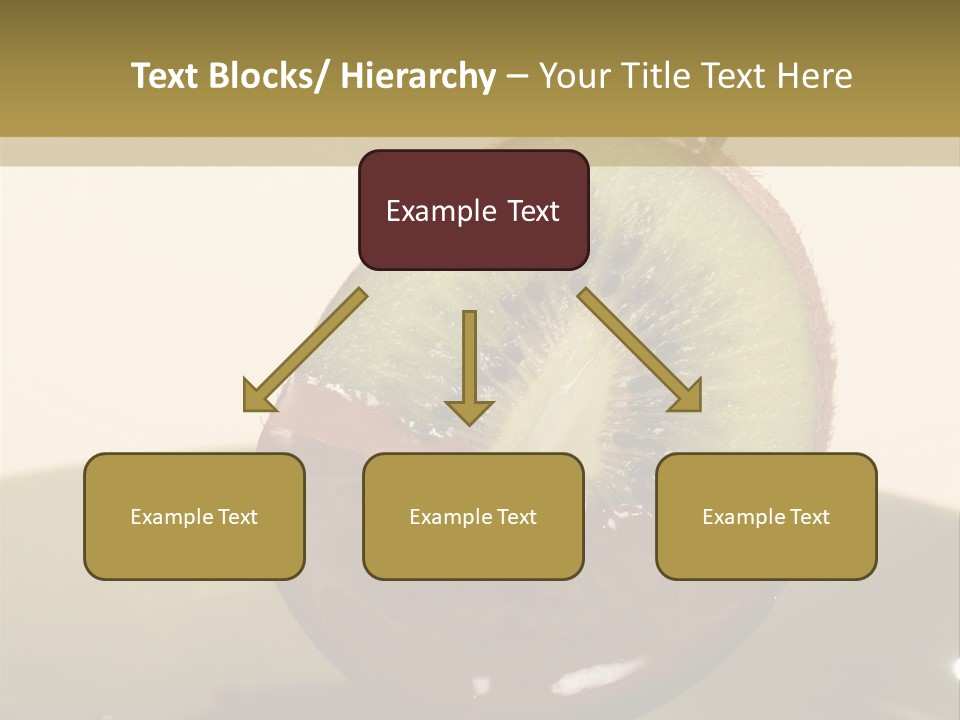 Text Blocks/ Hierarchy – Your Title Text Here

Example Text

Example Text

Example Text

Example Text